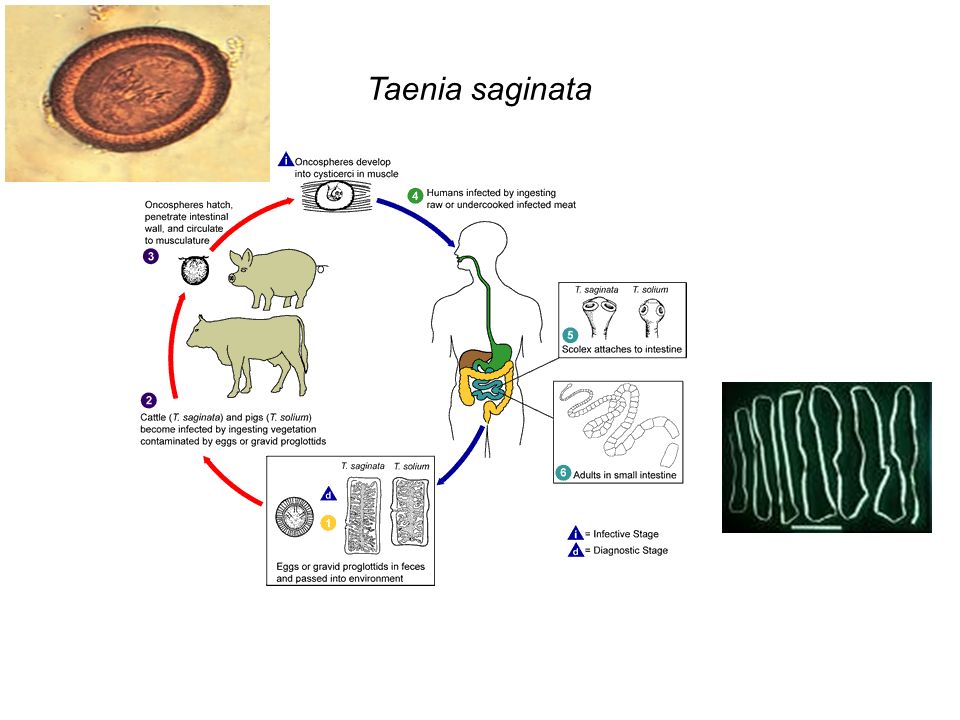 Taenia saginata

i Oncospheres develop into cysticerci in muscle

4 Humans infected by ingesting raw or undercooked infected meat

Oncospheres hatch, penetrate intestinal wall, and circulate to musculature
3

T. saginata T. solium
5 Scolex attaches to intestine

2
Cattle (T. saginata) and pigs (T. solium) become infected by ingesting vegetation contaminated by eggs or gravid proglottids

6 Adults in small intestine

T. saginata T. solium
d
1
Eggs or gravid proglottids in feces and passed into environment

i = Infective Stage
d = Diagnostic Stage